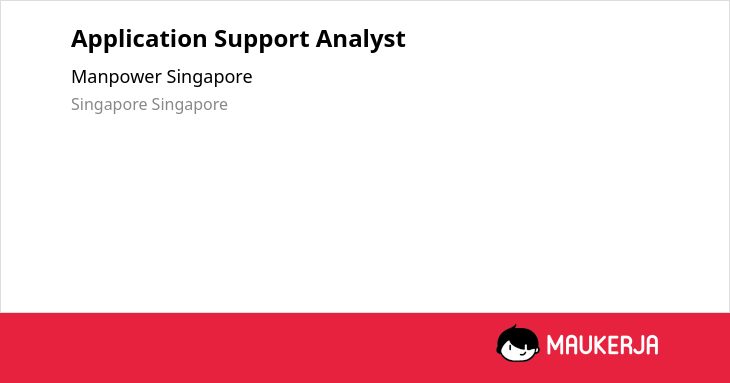 Application Support Analyst

Manpower Singapore

Singapore Singapore

MAUKERJA